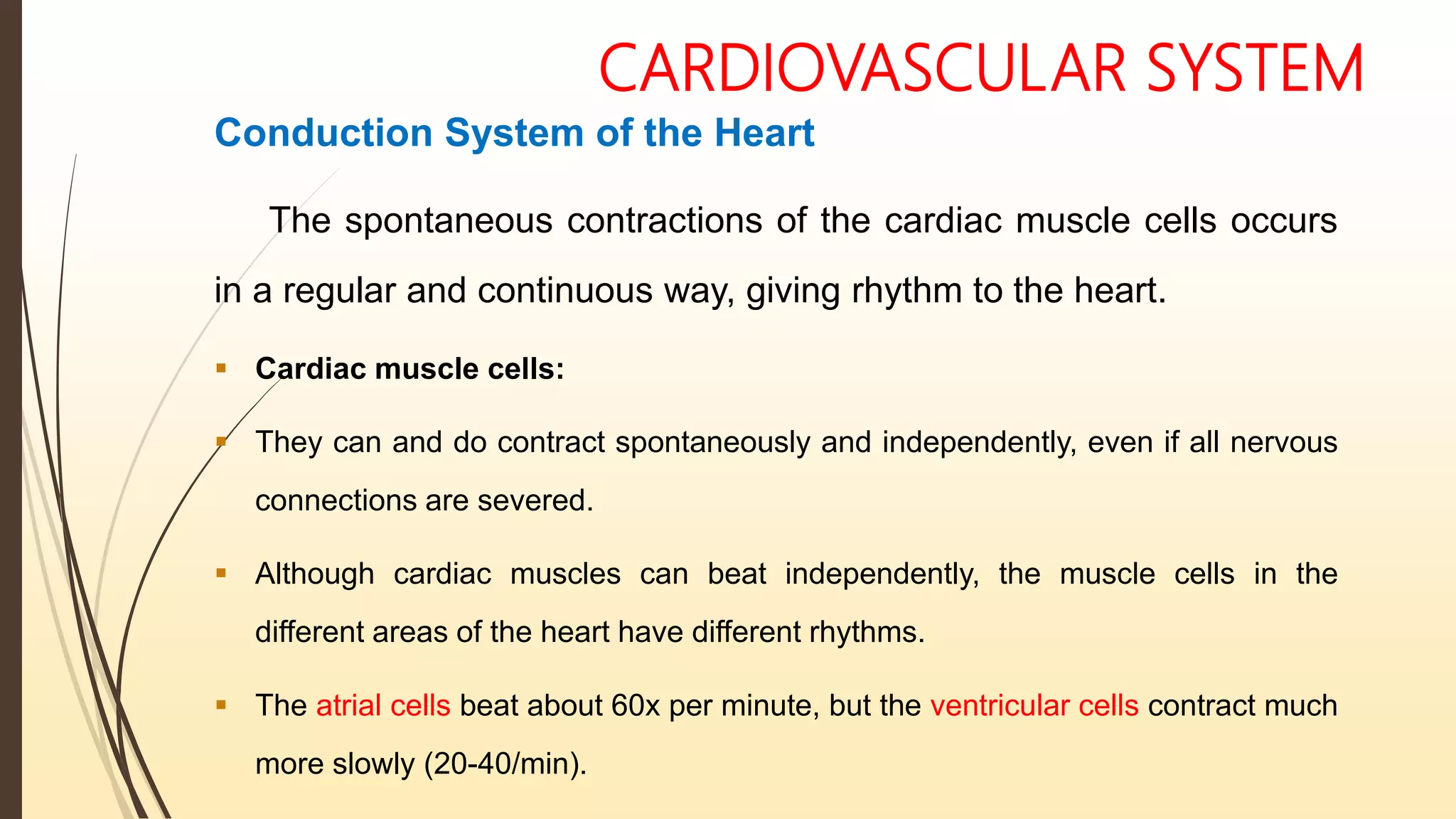 CARDIOVASCULAR SYSTEM

Conduction System of the Heart

The spontaneous contractions of the cardiac muscle cells occurs in a regular and continuous way, giving rhythm to the heart.

▪ Cardiac muscle cells:

▪ They can and do contract spontaneously and independently, even if all nervous connections are severed.

▪ Although cardiac muscles can beat independently, the muscle cells in the different areas of the heart have different rhythms.

▪ The atrial cells beat about 60x per minute, but the ventricular cells contract much more slowly (20-40/min).